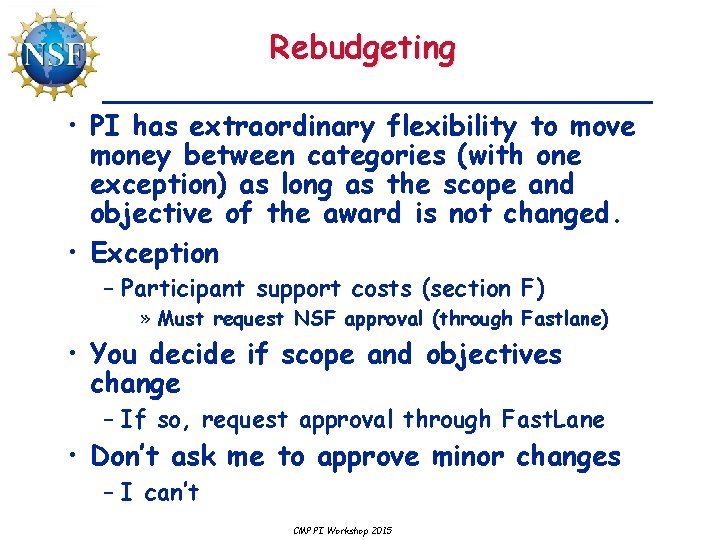 NSF

Rebudgeting

• PI has extraordinary flexibility to move money between categories (with one exception) as long as the scope and objective of the award is not changed.
• Exception
- Participant support costs (section F)
» Must request NSF approval (through Fastlane)
• You decide if scope and objectives change
- If so, request approval through FastLane
• Don't ask me to approve minor changes
- I can't

CMP PI Workshop 2015